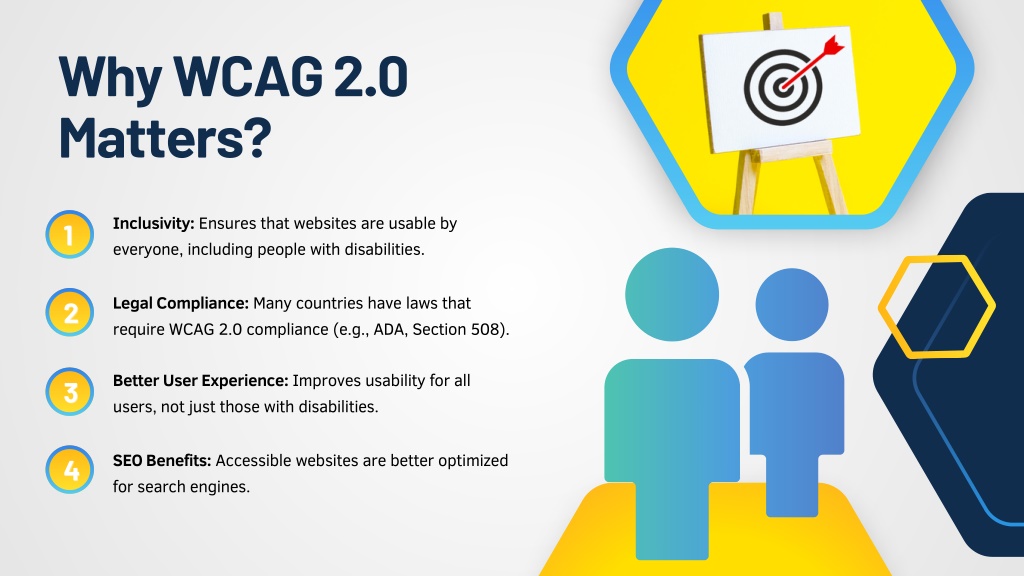 Why WCAG 2.0 Matters?

1

Inclusivity: Ensures that websites are usable by everyone, including people with disabilities.

2

Legal Compliance: Many countries have laws that require WCAG 2.0 compliance (e.g., ADA, Section 508).

3

Better User Experience: Improves usability for all users, not just those with disabilities.

4

SEO Benefits: Accessible websites are better optimized for search engines.